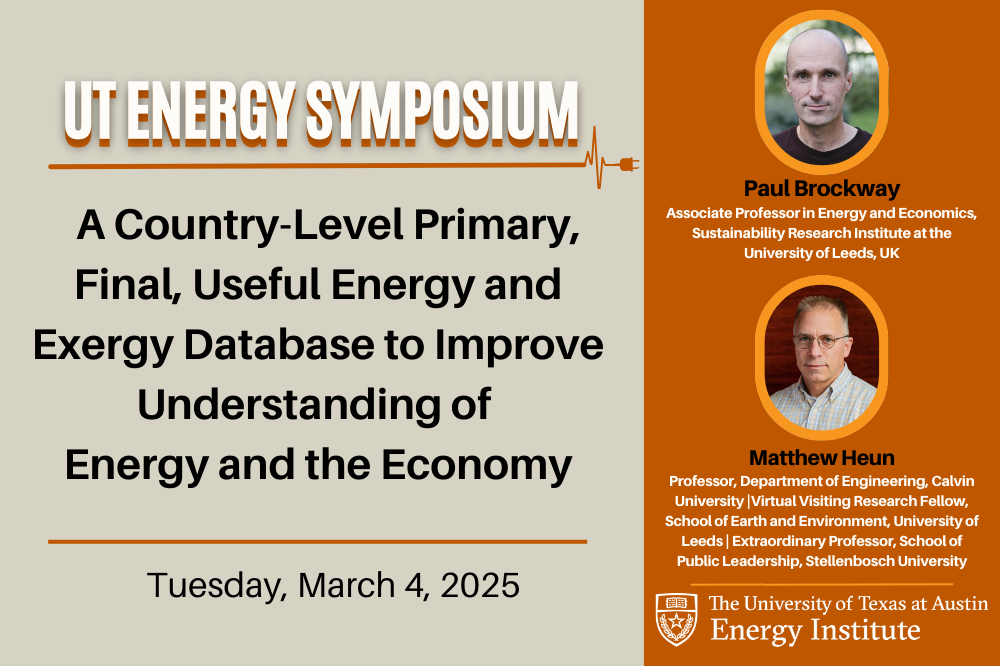 UT ENERGY SYMPOSIUM

A Country-Level Primary, Final, Useful Energy and Exergy Database to Improve Understanding of Energy and the Economy

Tuesday, March 4, 2025

Paul Brockway
Associate Professor in Energy and Economics, Sustainability Research Institute at the University of Leeds, UK

Matthew Heun
Professor, Department of Engineering, Calvin University |Virtual Visiting Research Fellow, School of Earth and Environment, University of Leeds | Extraordinary Professor, School of Public Leadership, Stellenbosch University

The University of Texas at Austin
Energy Institute